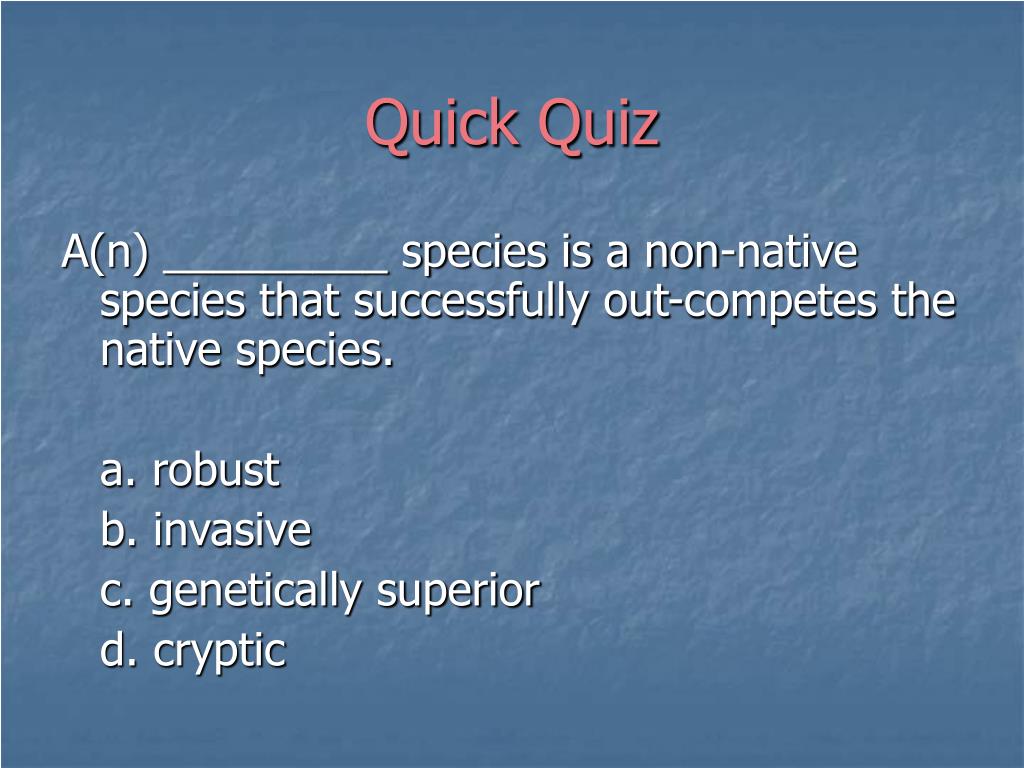 Quick Quiz

A(n) _________ species is a non-native species that successfully out-competes the native species.

a. robust
b. invasive
c. genetically superior
d. cryptic